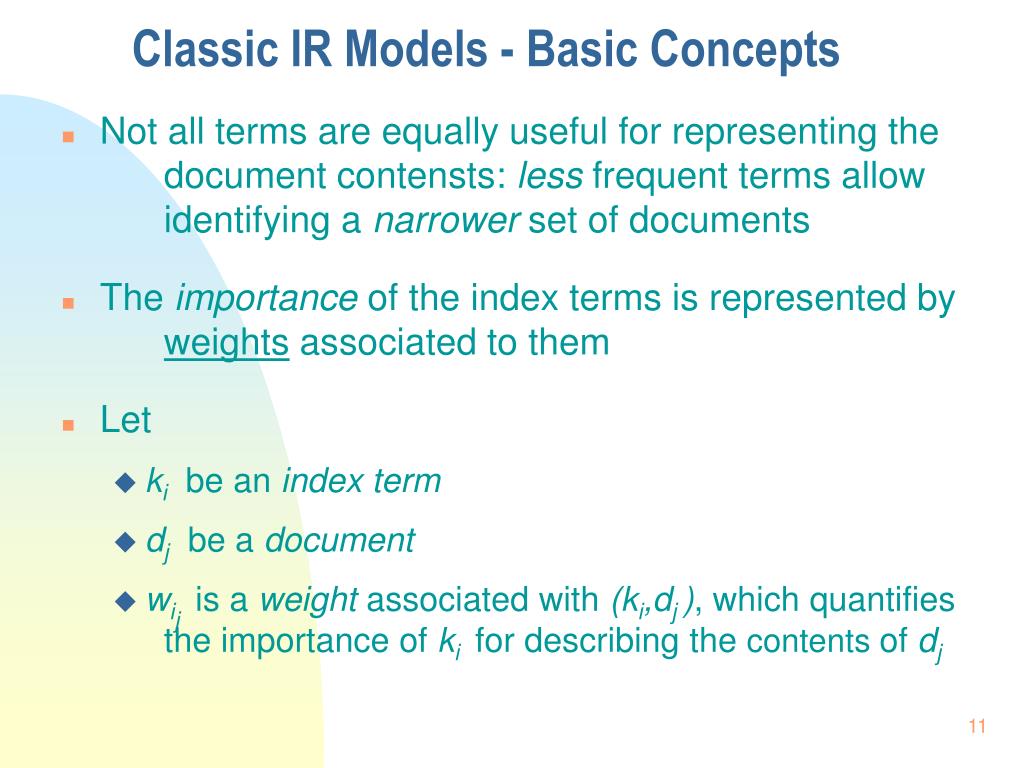 Classic IR Models - Basic Concepts

Not all terms are equally useful for representing the document contensts: less frequent terms allow identifying a narrower set of documents

The importance of the index terms is represented by weights associated to them

Let

$k_i$ be an index term

$d_j$ be a document

$w_{ij}$ is a weight associated with $(k_i,d_j)$, which quantifies the importance of $k_i$ for describing the contents of $d_j$

11